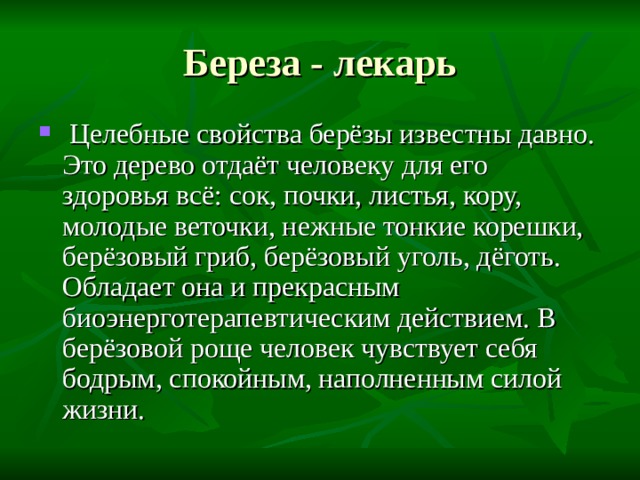 Береза - лекарь

Целебные свойства берёзы известны давно. Это дерево отдаёт человеку для его здоровья всё: сок, почки, листья, кору, молодые веточки, нежные тонкие корешки, берёзовый гриб, берёзовый уголь, дёготь. Обладает она и прекрасным биоэнерготерапевтическим действием. В берёзовой роще человек чувствует себя бодрым, спокойным, наполненным силой жизни.